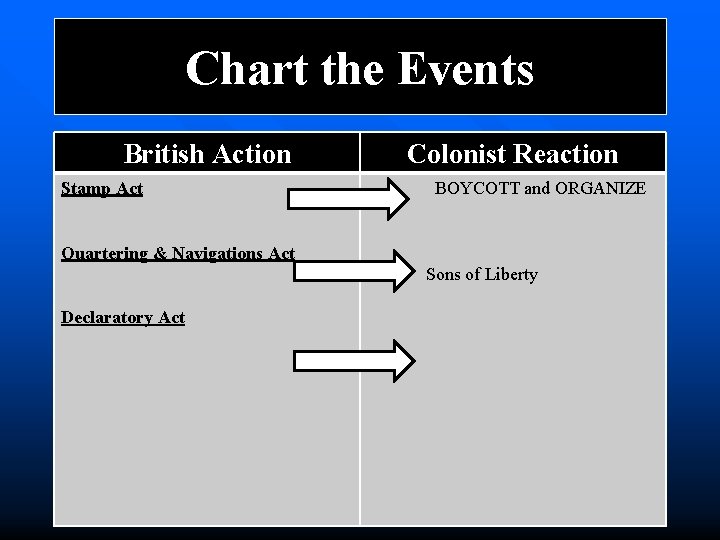 Chart the Events

| British Action | Colonist Reaction |
|---|---|
| Stamp Act | BOYCOTT and ORGANIZE |
| Quartering & Navigations Act | Sons of Liberty |
| Declaratory Act | |